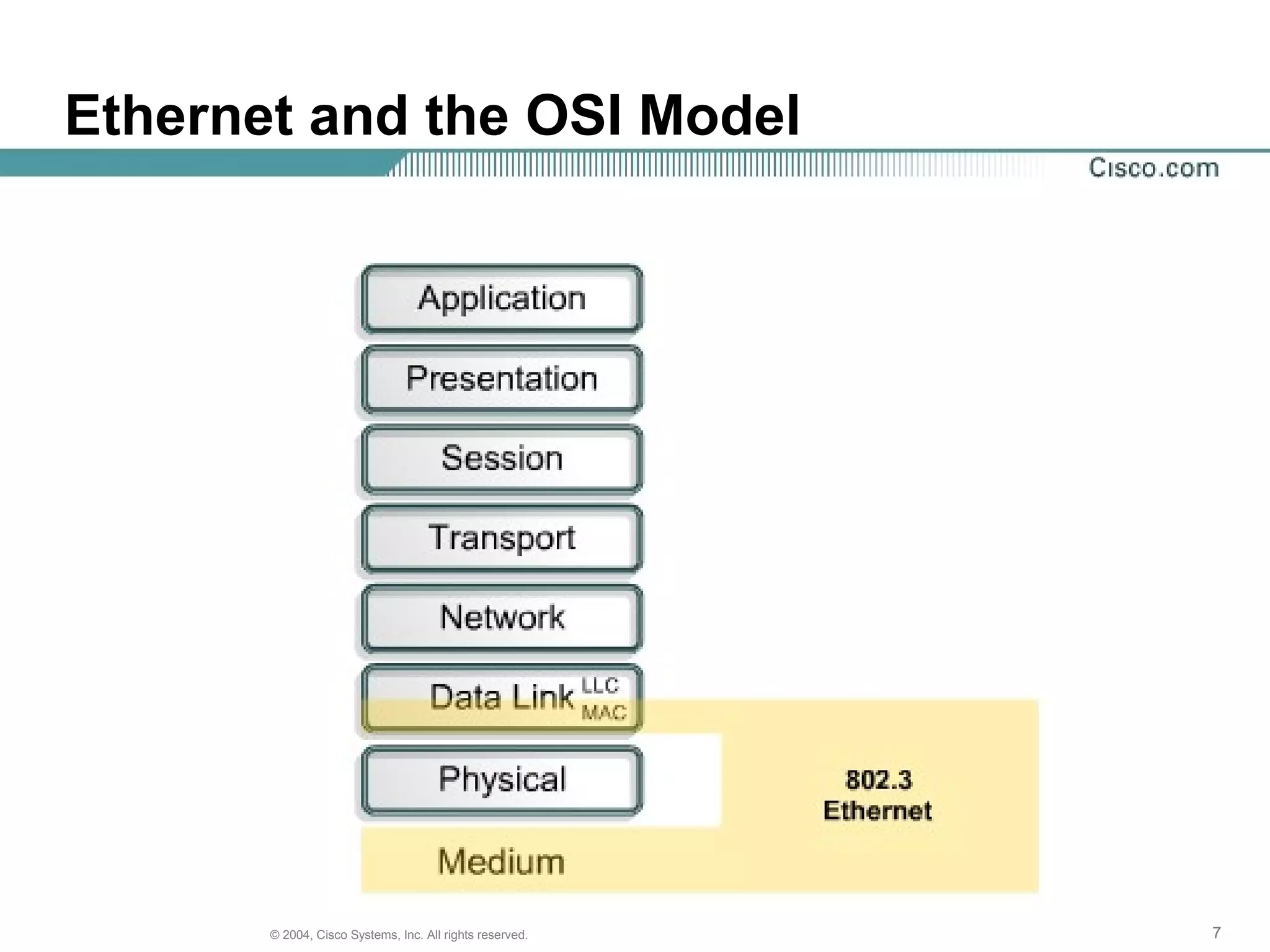 Ethernet and the OSI Model

Cisco.com

Application

Presentation

Session

Transport

Network

Data Link LLC MAC

Physical

802.3 Ethernet

Medium

© 2004, Cisco Systems, Inc. All rights reserved.

7